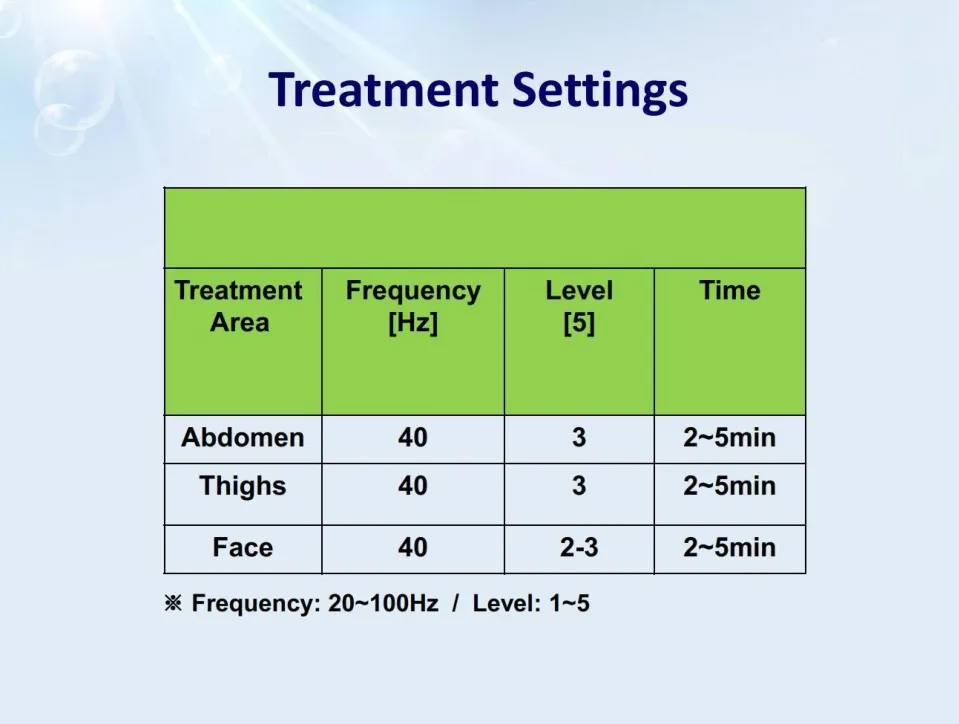 Treatment Settings

| Treatment Area | Frequency [Hz] | Level [5] | Time |
|---|---|---|---|
| Abdomen | 40 | 3 | 2~5min |
| Thighs | 40 | 3 | 2~5min |
| Face | 40 | 2-3 | 2~5min |

※ Frequency: 20~100Hz / Level: 1~5